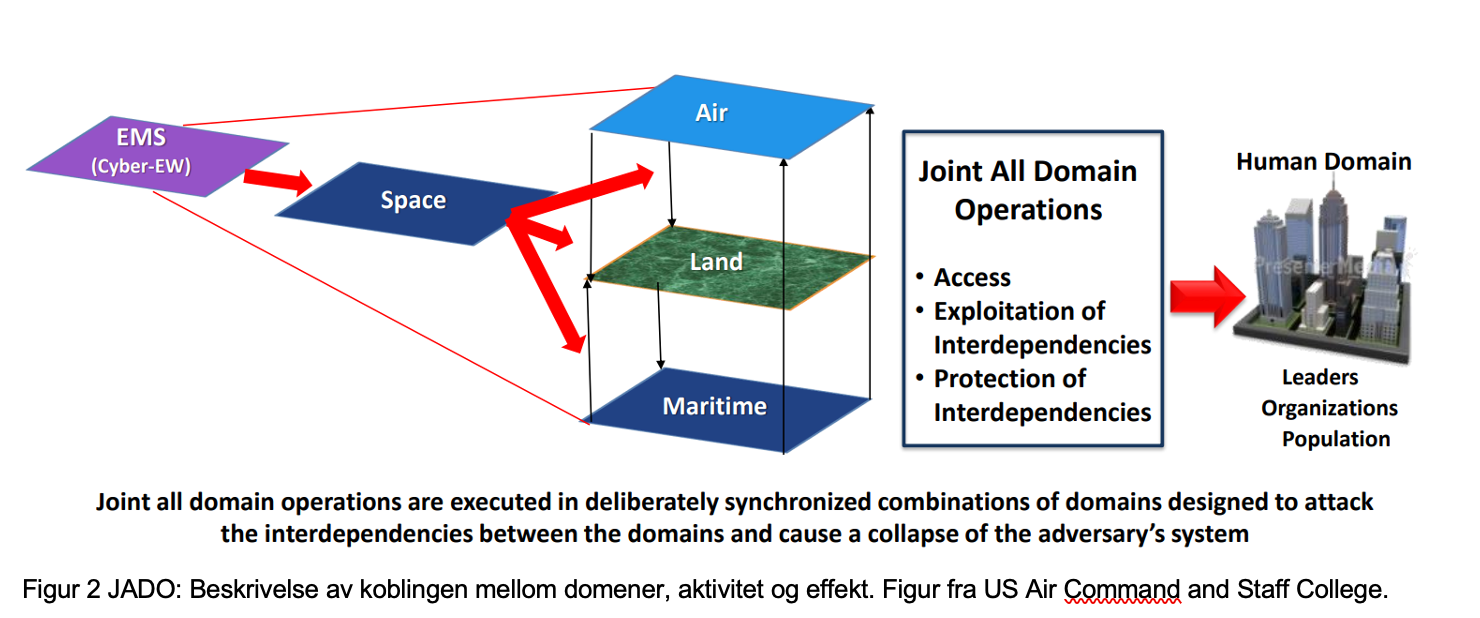 EMS
(Cyber-EW)

Space

Air

Land

Maritime

Joint All Domain Operations

• Access
• Exploitation of Interdependencies
• Protection of Interdependencies

Human Domain

PresenterMedia

Leaders
Organizations
Population

Joint all domain operations are executed in deliberately synchronized combinations of domains designed to attack the interdependencies between the domains and cause a collapse of the adversary's system

Figur 2 JADO: Beskrivelse av koblingen mellom domener, aktivitet og effekt. Figur fra US Air Command and Staff College.